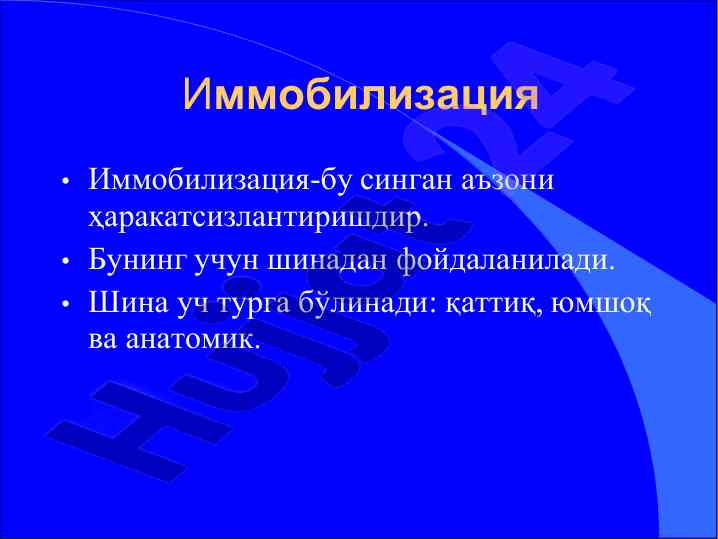 Иммобилизация

• Иммобилизация-бу синган аъзони ҳаракатсизлантиришдир.
• Бунинг учун шинадан фойдаланилади.
• Шина уч турга бўлинади: қаттиқ, юмшоқ ва анатомик.

Hujjat24